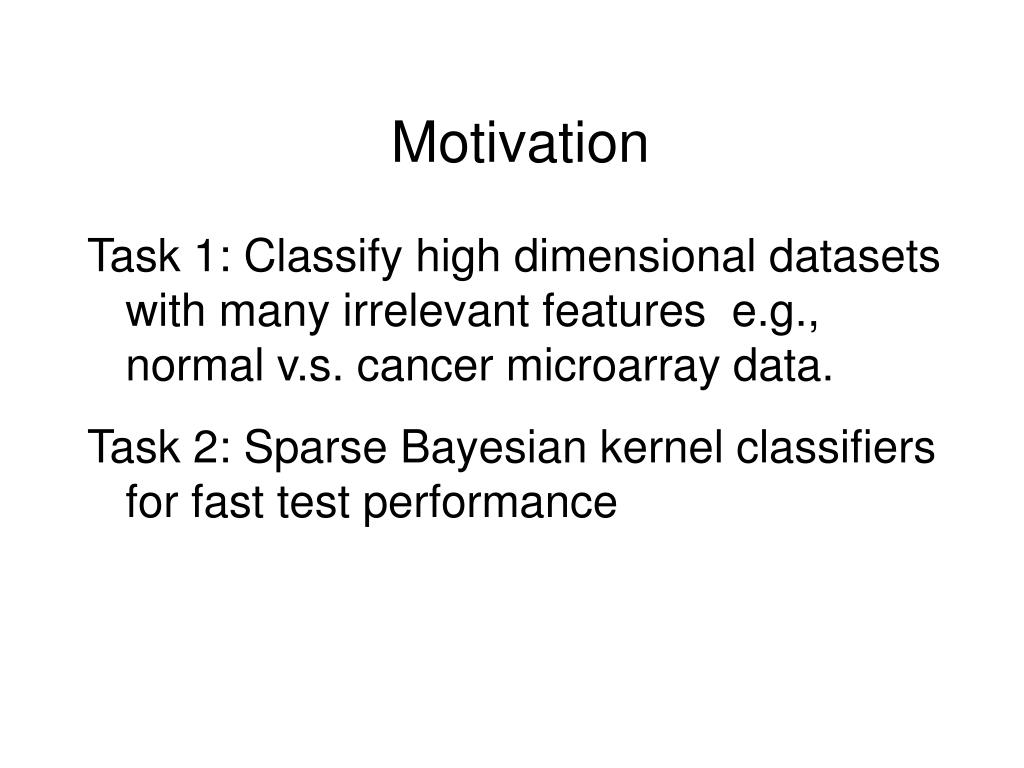 Motivation

Task 1: Classify high dimensional datasets with many irrelevant features e.g., normal v.s. cancer microarray data.

Task 2: Sparse Bayesian kernel classifiers for fast test performance